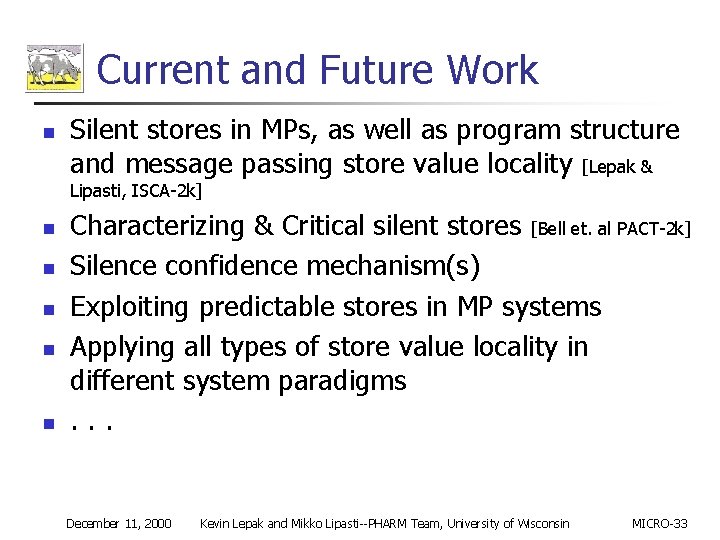 Current and Future Work

- Silent stores in MPs, as well as program structure and message passing store value locality [Lepak & Lipasti, ISCA-2k]
- Characterizing & Critical silent stores [Bell et. al PACT-2k]
- Silence confidence mechanism(s)
- Exploiting predictable stores in MP systems
- Applying all types of store value locality in different system paradigms
- . . .

December 11, 2000 Kevin Lepak and Mikko Lipasti--PHARM Team, University of Wisconsin MICRO-33